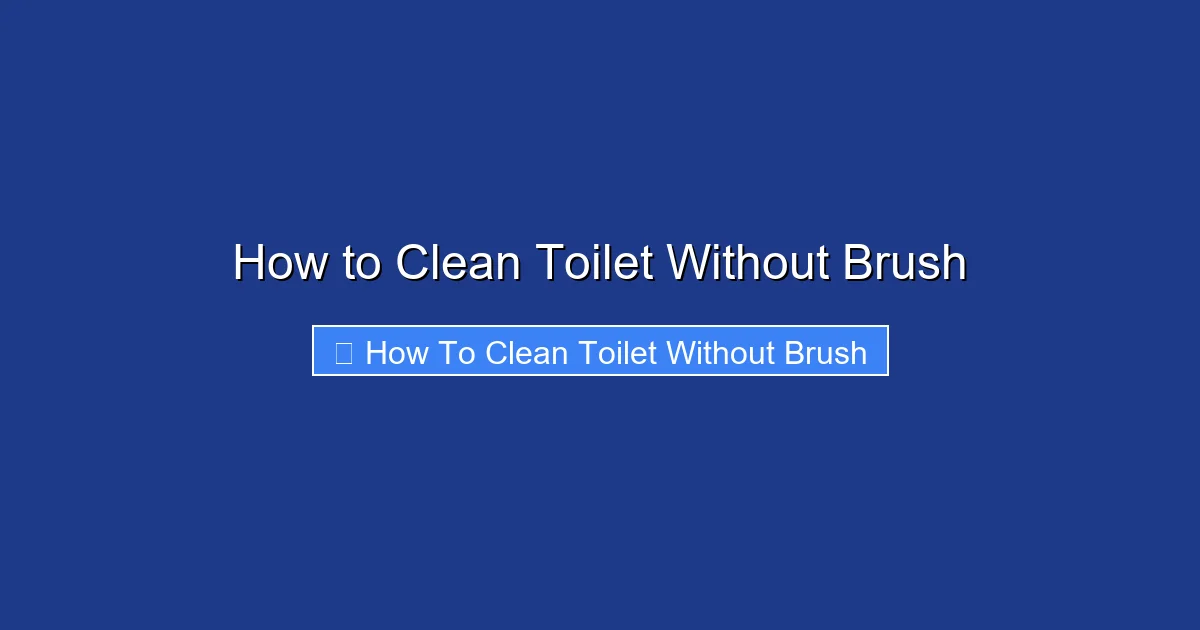 How to Clean Toilet Without Brush

How To Clean Toilet Without Brush